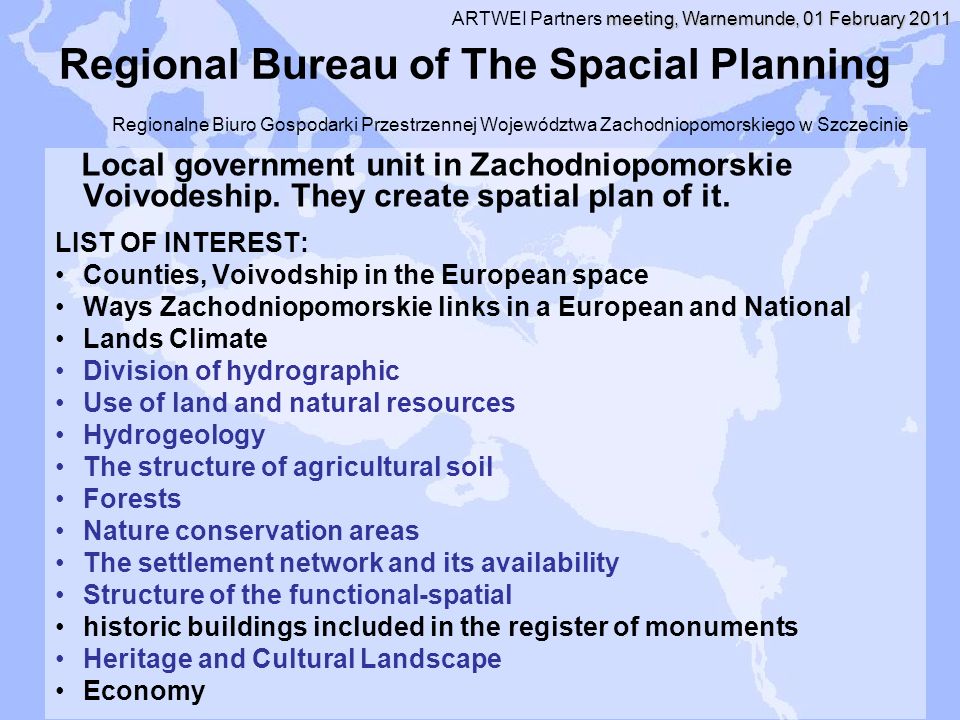 ARTWEI Partners meeting, Warnemunde, 01 February 2011

Regional Bureau of The Spacial Planning

Regionalne Biuro Gospodarki Przestrzennej Województwa Zachodniopomorskiego w Szczecinie

Local government unit in Zachodniopomorskie Voivodeship. They create spatial plan of it.

LIST OF INTEREST:
• Counties, Voivodship in the European space
• Ways Zachodniopomorskie links in a European and National
• Lands Climate
• Division of hydrographic
• Use of land and natural resources
• Hydrogeology
• The structure of agricultural soil
• Forests
• Nature conservation areas
• The settlement network and its availability
• Structure of the functional-spatial
• historic buildings included in the register of monuments
• Heritage and Cultural Landscape
• Economy